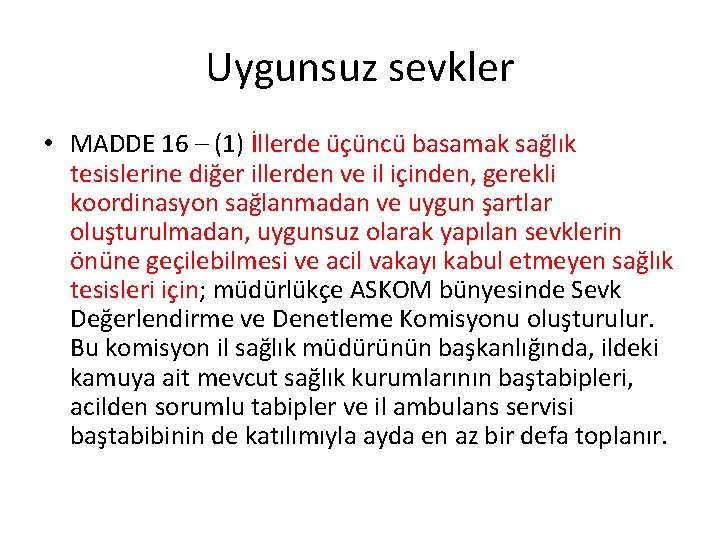 Uygunsuz sevkler

• MADDE 16 – (1) İllerde üçüncü basamak sağlık tesislerine diğer illerden ve il içinden, gerekli koordinasyon sağlanmadan ve uygun şartlar oluşturulmadan, uygunsuz olarak yapılan sevklerin önüne geçilebilmesi ve acil vakayı kabul etmeyen sağlık tesisleri için; müdürlükçe ASKOM bünyesinde Sevk Değerlendirme ve Denetleme Komisyonu oluşturulur. Bu komisyon il sağlık müdürünün başkanlığında, ildeki kamuya ait mevcut sağlık kurumlarının baştabipleri, acilden sorumlu tabipler ve il ambulans servisi baştabibinin de katılımıyla ayda en az bir defa toplanır.